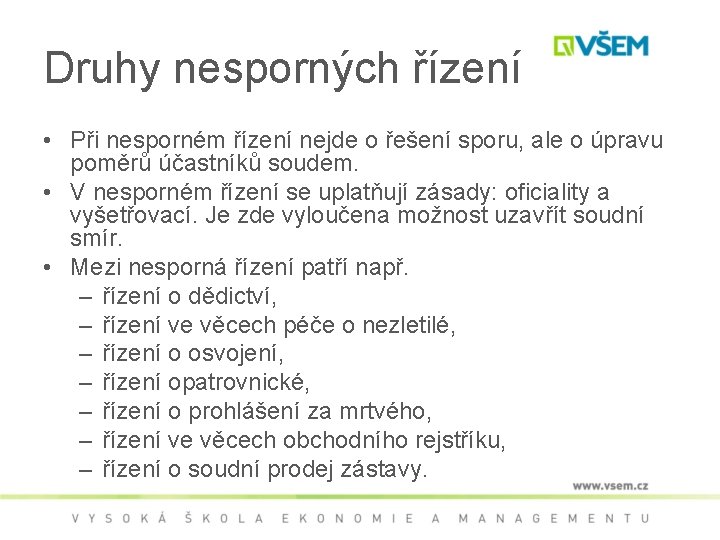 VŠEM

Druhy nesporných řízení

• Při nesporném řízení nejde o řešení sporu, ale o úpravu poměrů účastníků soudem.
• V nesporném řízení se uplatňují zásady: oficiality a vyšetřovací. Je zde vyloučena možnost uzavřít soudní smír.
• Mezi nesporná řízení patří např.
– řízení o dědictví,
– řízení ve věcech péče o nezletilé,
– řízení o osvojení,
– řízení opatrovnické,
– řízení o prohlášení za mrtvého,
– řízení ve věcech obchodního rejstříku,
– řízení o soudní prodej zástavy.

www.vsem.cz

VYSOKÁ ŠKOLA EKONOMIE A MANAGEMENTU